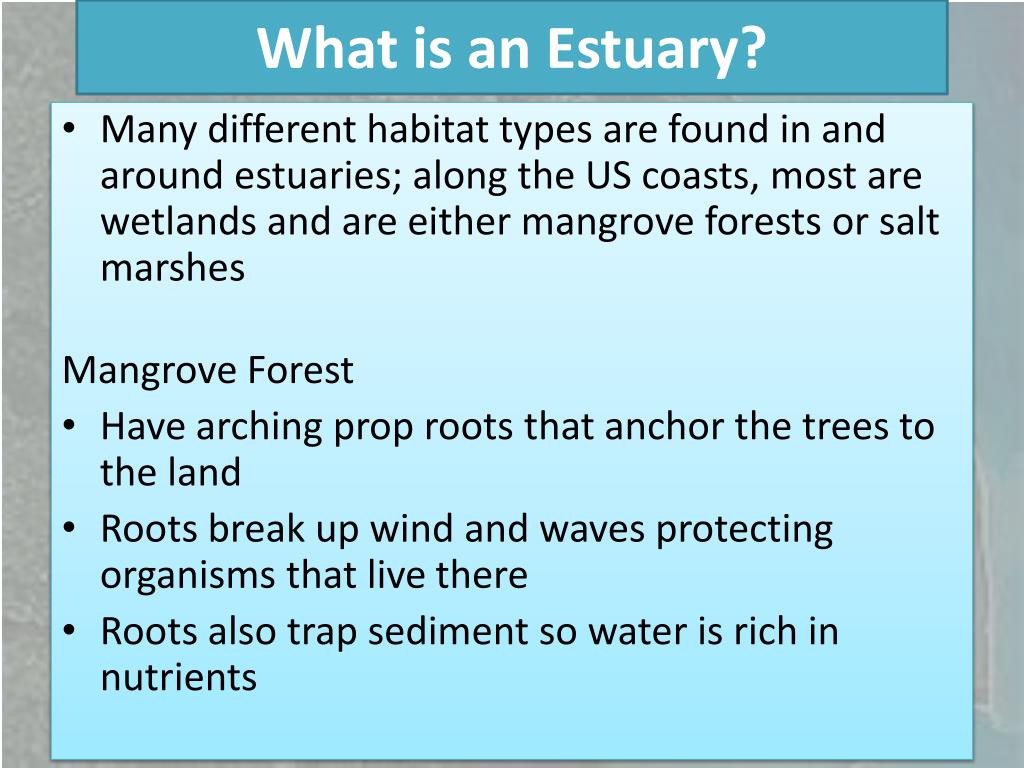 What is an Estuary?

• Many different habitat types are found in and around estuaries; along the US coasts, most are wetlands and are either mangrove forests or salt marshes

Mangrove Forest
• Have arching prop roots that anchor the trees to the land
• Roots break up wind and waves protecting organisms that live there
• Roots also trap sediment so water is rich in nutrients